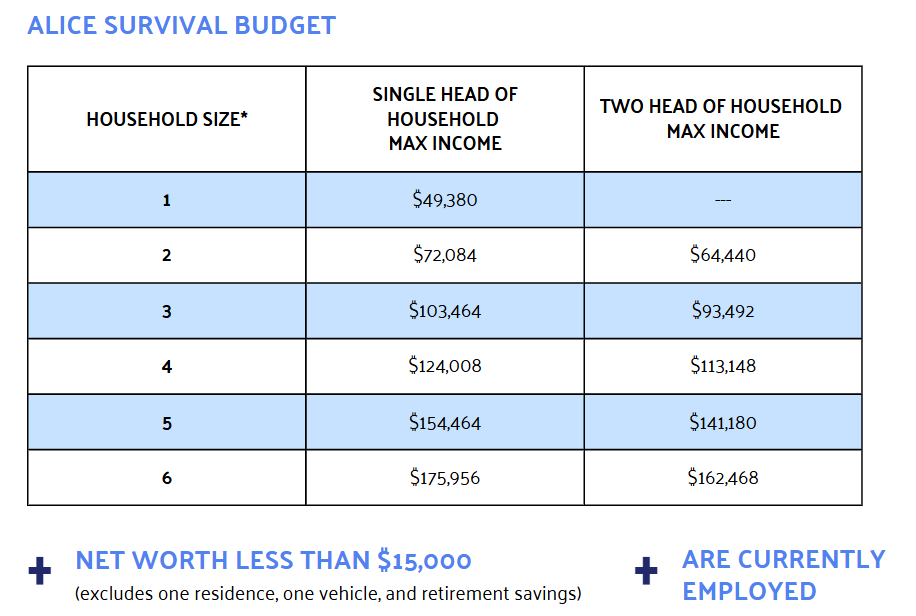 ALICE SURVIVAL BUDGET

| HOUSEHOLD SIZE* | SINGLE HEAD OF HOUSEHOLD MAX INCOME | TWO HEAD OF HOUSEHOLD MAX INCOME |
|---|---|---|
| 1 | \$49,380 | --- |
| 2 | \$72,084 | \$64,440 |
| 3 | \$103,464 | \$93,492 |
| 4 | \$124,008 | \$113,148 |
| 5 | \$154,464 | \$141,180 |
| 6 | \$175,956 | \$162,468 |

+ NET WORTH LESS THAN \$15,000
(excludes one residence, one vehicle, and retirement savings)

+ ARE CURRENTLY EMPLOYED